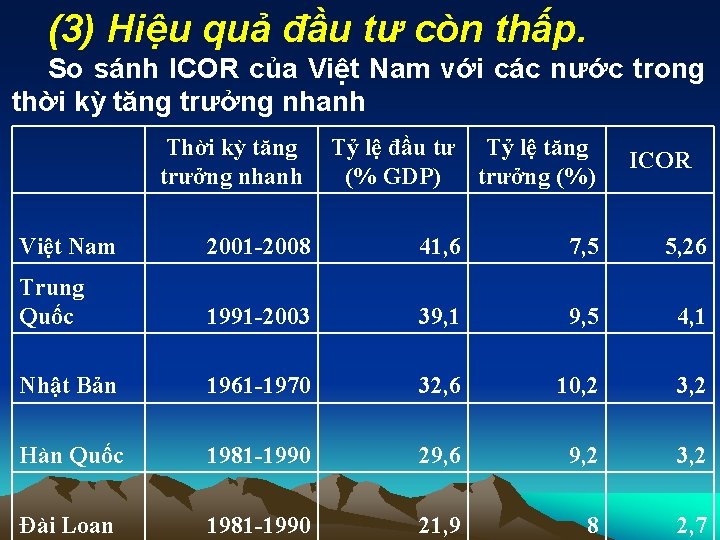 (3) Hiệu quả đầu tư còn thấp.

So sánh ICOR của Việt Nam với các nước trong thời kỳ tăng trưởng nhanh

| | Thời kỳ tăng trưởng nhanh | Tỷ lệ đầu tư (% GDP) | Tỷ lệ tăng trưởng (%) | ICOR |
|---|---|---|---|---|
| Việt Nam | 2001-2008 | 41,6 | 7,5 | 5,26 |
| Trung Quốc | 1991-2003 | 39,1 | 9,5 | 4,1 |
| Nhật Bản | 1961-1970 | 32,6 | 10,2 | 3,2 |
| Hàn Quốc | 1981-1990 | 29,6 | 9,2 | 3,2 |
| Đài Loan | 1981-1990 | 21,9 | 8 | 2,7 |